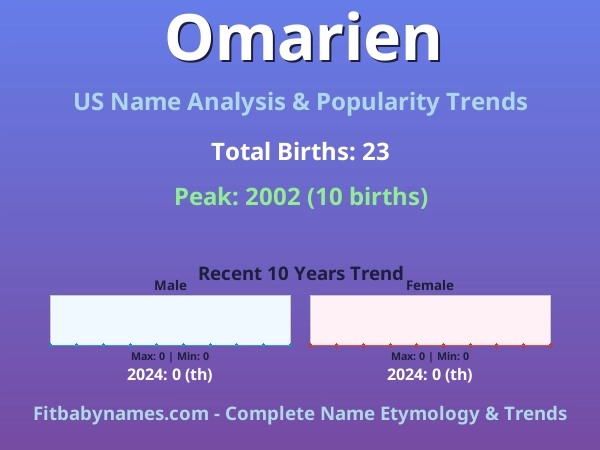 Omarien

US Name Analysis & Popularity Trends

Total Births: 23

Peak: 2002 (10 births)

Recent 10 Years Trend

Male

Max: 0 | Min: 0

2024: 0 (th)

Female

Max: 0 | Min: 0

2024: 0 (th)

Fitbabynames.com - Complete Name Etymology & Trends